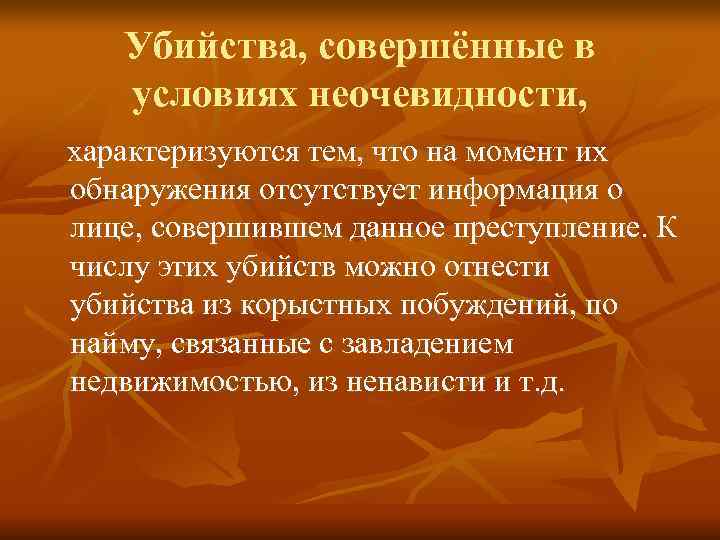 Убийства, совершённые в условиях неочевидности,

характеризуются тем, что на момент их обнаружения отсутствует информация о лице, совершившем данное преступление. К числу этих убийств можно отнести убийства из корыстных побуждений, по найму, связанные с завладением недвижимостью, из ненависти и т.д.